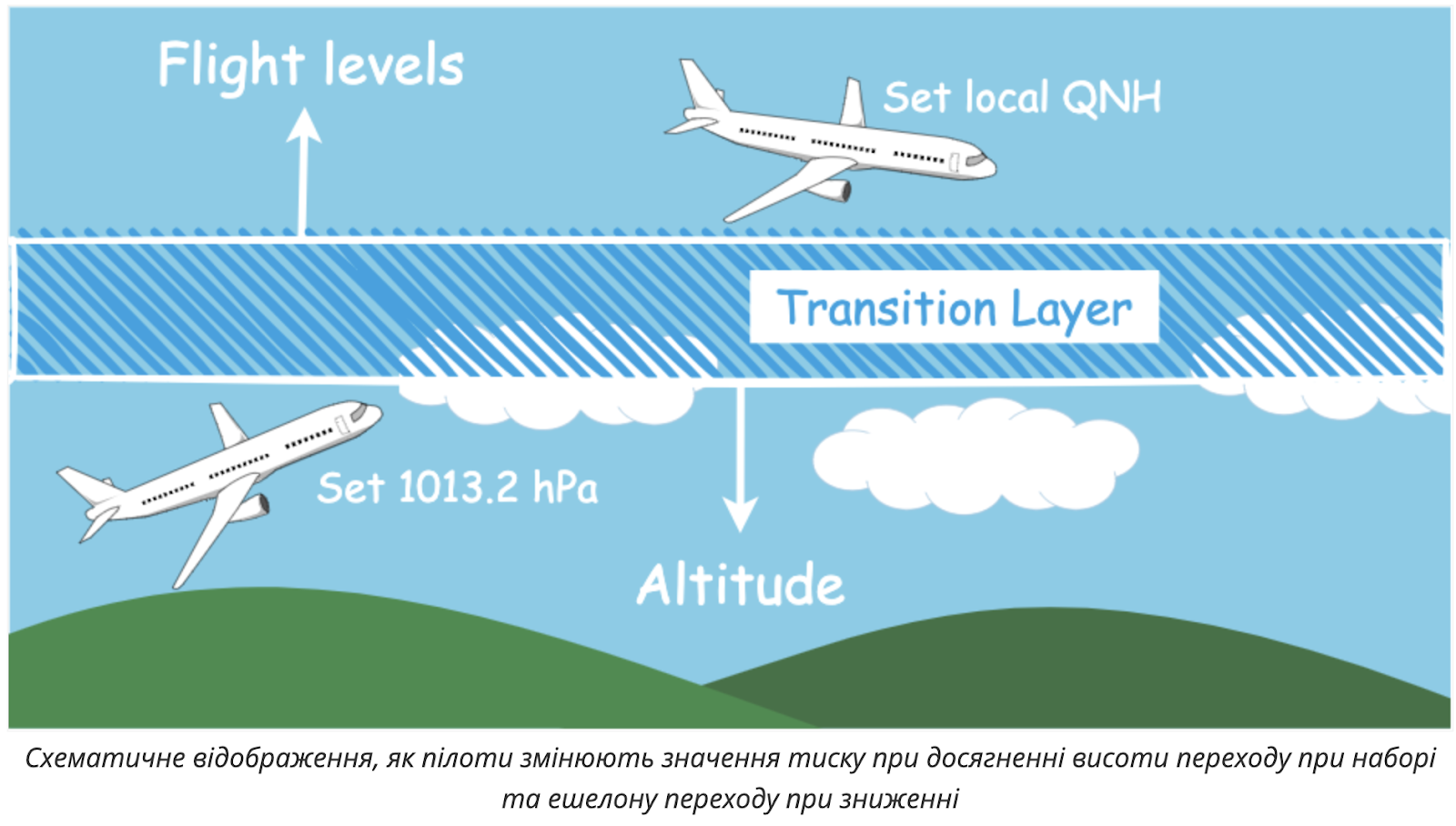 Flight levels

Set local QNH

Transition Layer

Set 1013.2 hPa

Altitude

Схематичне відображення, як пілоти змінюють значення тиску при досягненні висоти переходу при наборі та ешелону переходу при зниженні